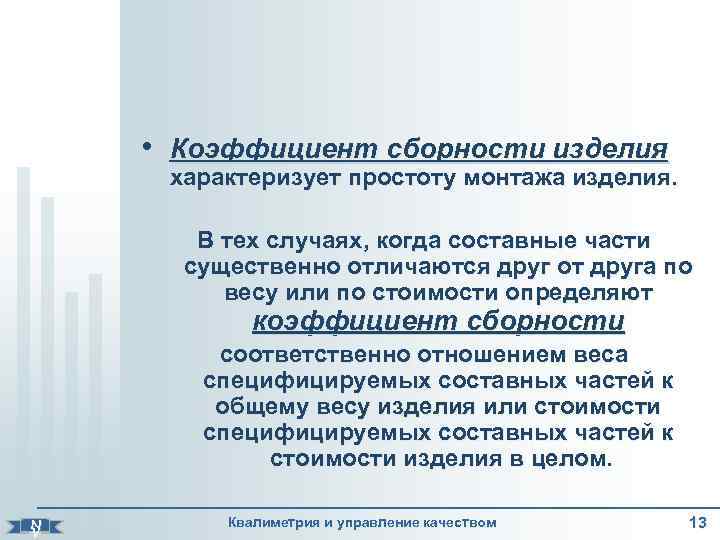 • Коэффициент сборности изделия характеризует простоту монтажа изделия.

В тех случаях, когда составные части существенно отличаются друг от друга по весу или по стоимости определяют коэффициент сборности соответственно отношением веса специфицируемых составных частей к общему весу изделия или стоимости специфицируемых составных частей к стоимости изделия в целом.

Квалиметрия и управление качеством

13